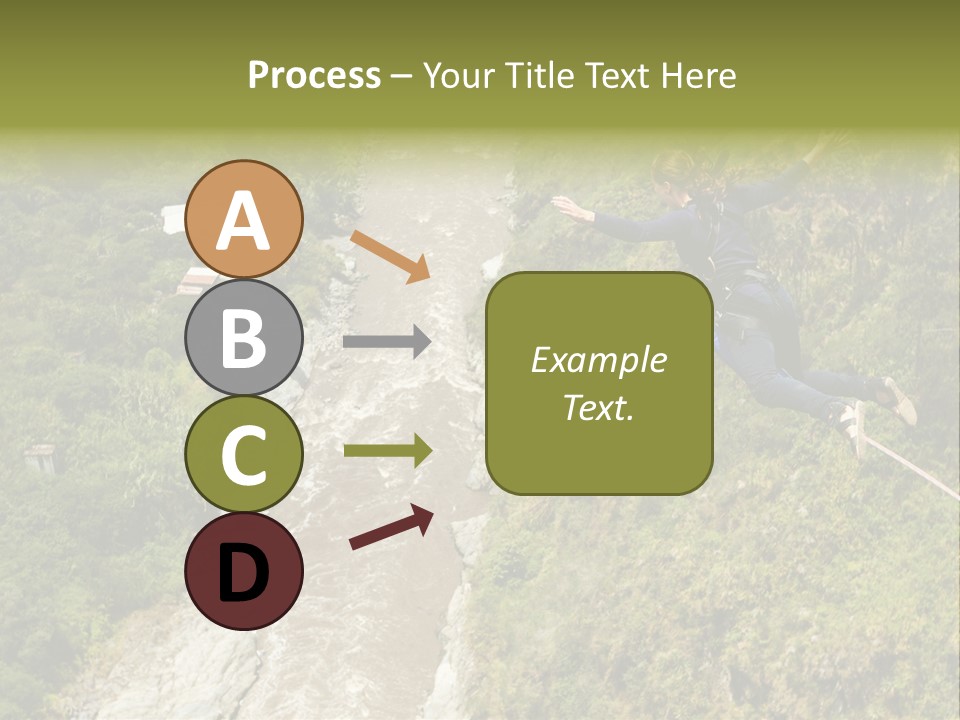 Process – Your Title Text Here

A

B

C

D

Example Text.